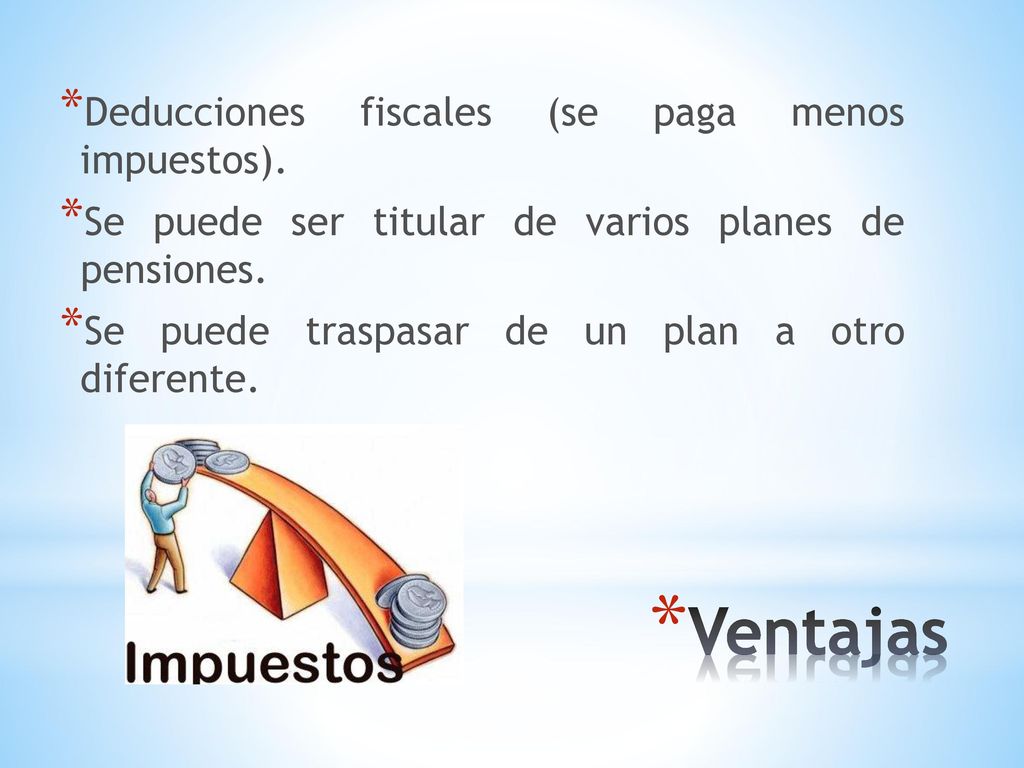 *Deducciones fiscales (se paga menos impuestos).

*Se puede ser titular de varios planes de pensiones.

*Se puede traspasar de un plan a otro diferente.

Impuestos

*Ventajas